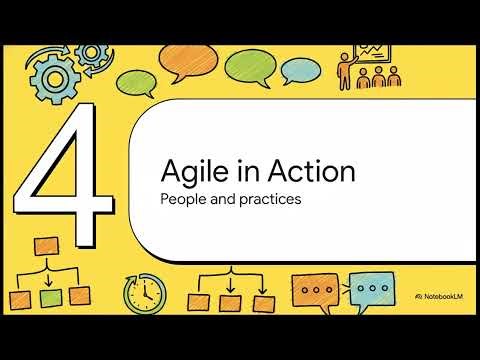 4

Agile in Action
People and practices

NotebookLM